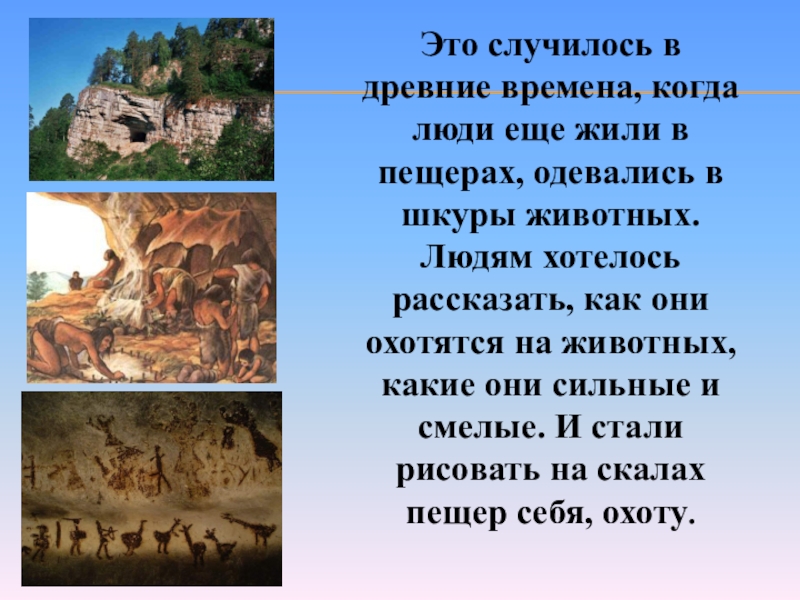 Это случилось в древние времена, когда люди еще жили в пещерах, одевались в шкуры животных. Людям хотелось рассказать, как они охотятся на животных, какие они сильные и смелые. И стали рисовать на скалах пещер себя, охоту.